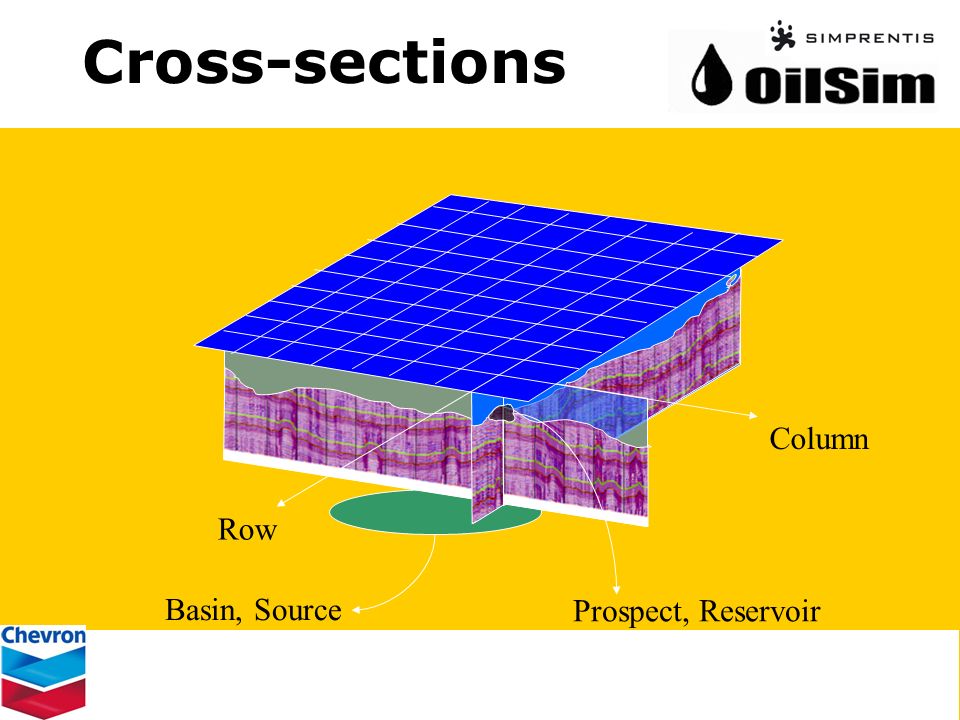 Cross-sections

SIMPRENTIS
OilSim

Column

Row

Basin, Source

Prospect, Reservoir

Chevron